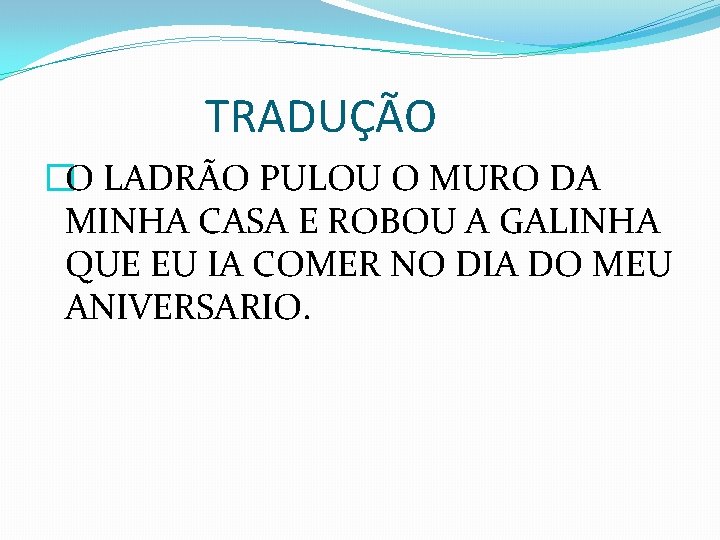 TRADUÇÃO

O LADRÃO PULOU O MURO DA MINHA CASA E ROBOU A GALINHA QUE EU IA COMER NO DIA DO MEU ANIVERSARIO.